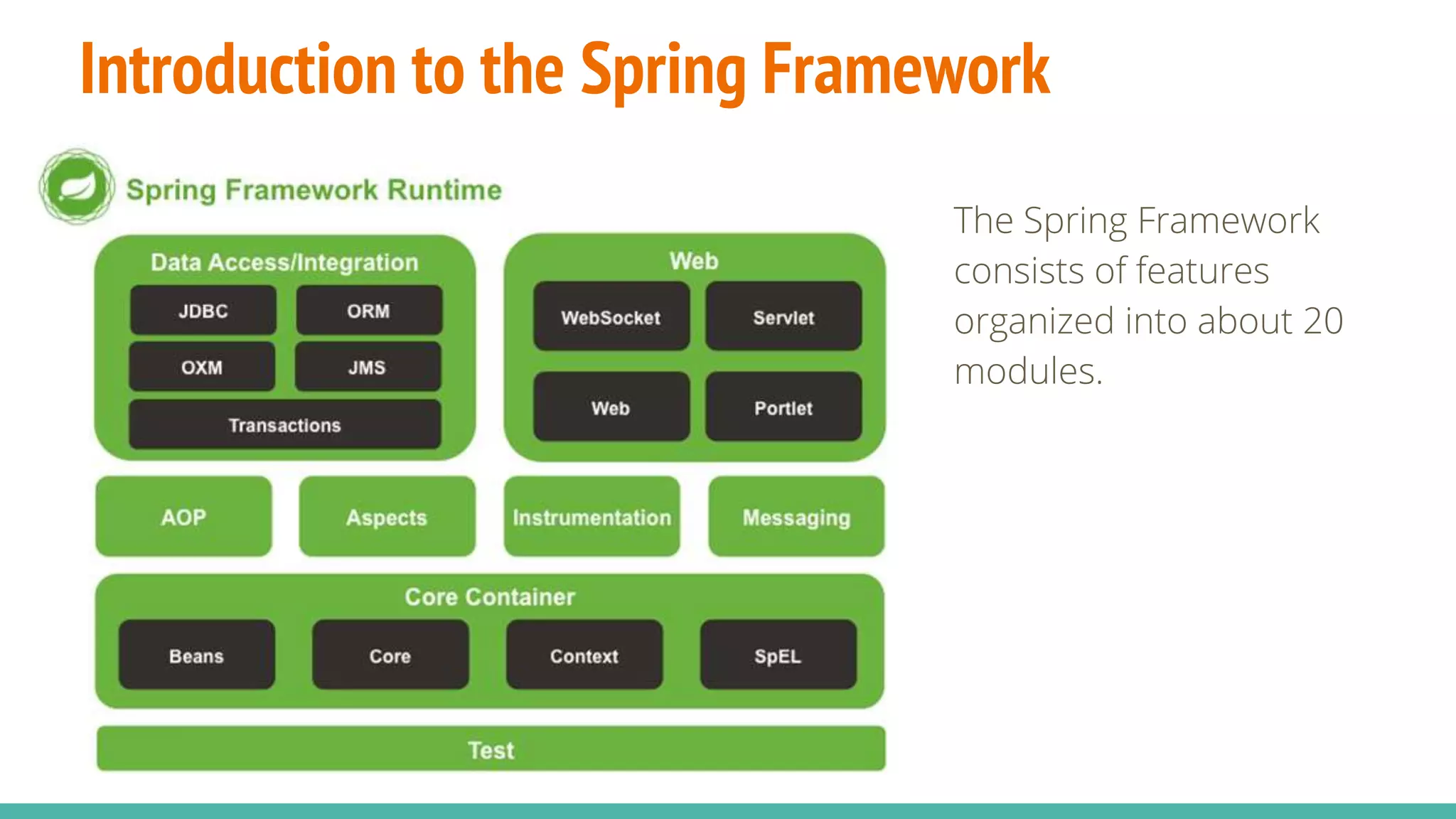 Introduction to the Spring Framework

Spring Framework Runtime

Data Access/Integration

JDBC

ORM

OXM

JMS

Transactions

Web

WebSocket

Servlet

Web

Portlet

AOP

Aspects

Instrumentation

Messaging

Core Container

Beans

Core

Context

SpEL

Test

The Spring Framework consists of features organized into about 20 modules.